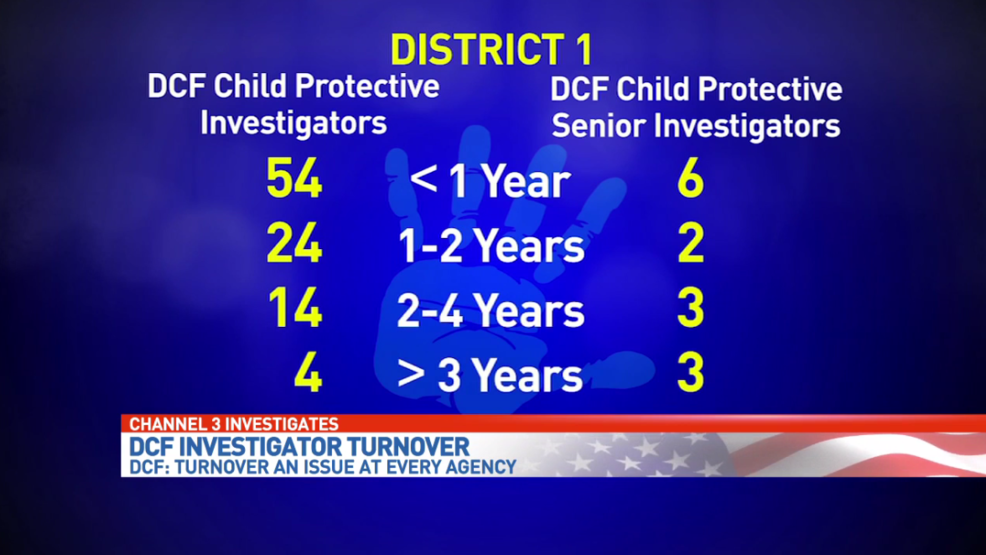 DISTRICT 1

| DCF Child Protective Investigators | | DCF Child Protective Senior Investigators |
|---|---|---|
| 54 | < 1 Year | 6 |
| 24 | 1-2 Years | 2 |
| 14 | 2-4 Years | 3 |
| 4 | > 3 Years | 3 |

CHANNEL 3 INVESTIGATES
DCF INVESTIGATOR TURNOVER
DCF: TURNOVER AN ISSUE AT EVERY AGENCY